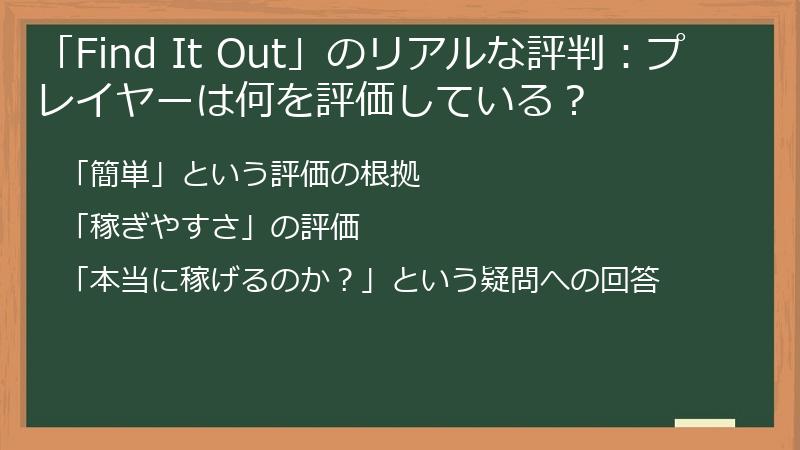 「Find It Out」のリアルな評判：プレイヤーは何を評価している？

「簡単」という評価の根拠

「稼ぎやすさ」の評価

「本当に稼げるのか？」という疑問への回答